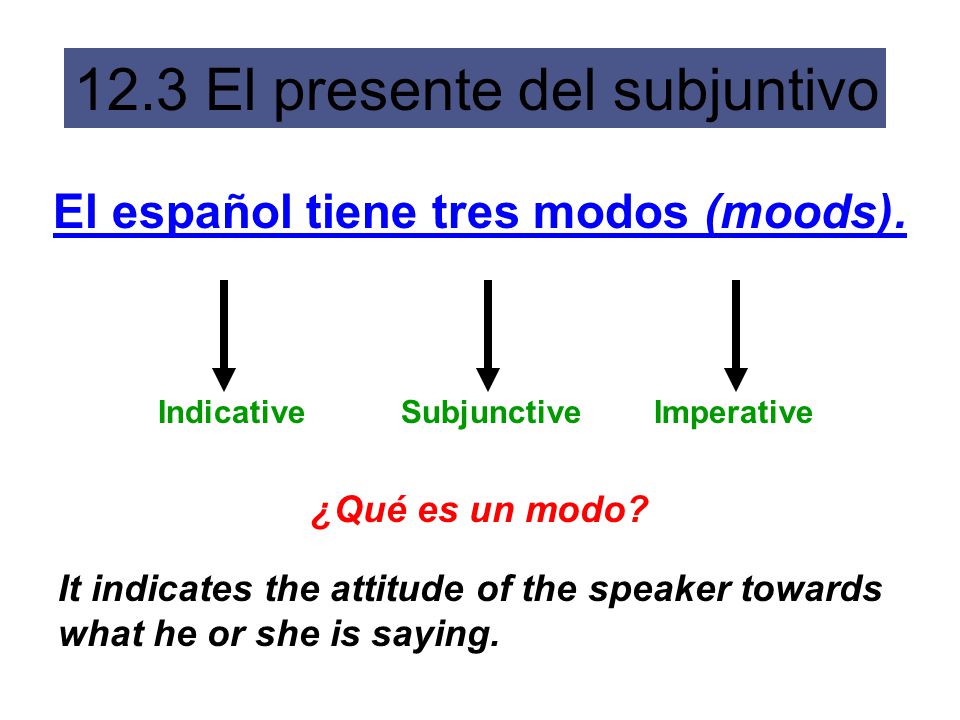 12.3 El presente del subjuntivo

El español tiene tres modos (moods).

Indicative

Subjunctive

Imperative

¿Qué es un modo?

It indicates the attitude of the speaker towards what he or she is saying.